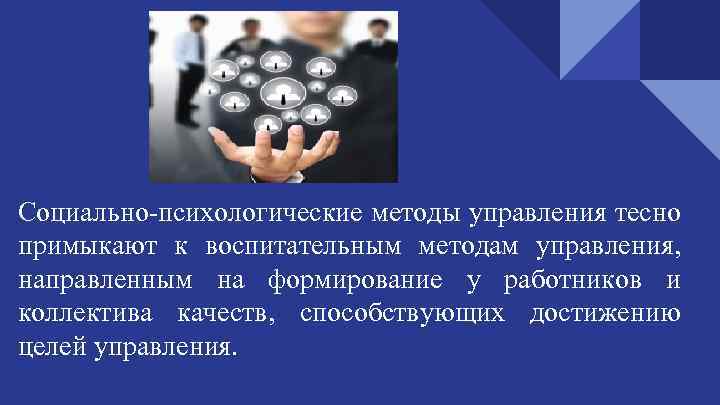 Социально-психологические методы управления тесно примыкают к воспитательным методам управления, направленным на формирование у работников и коллектива качеств, способствующих достижению целей управления.